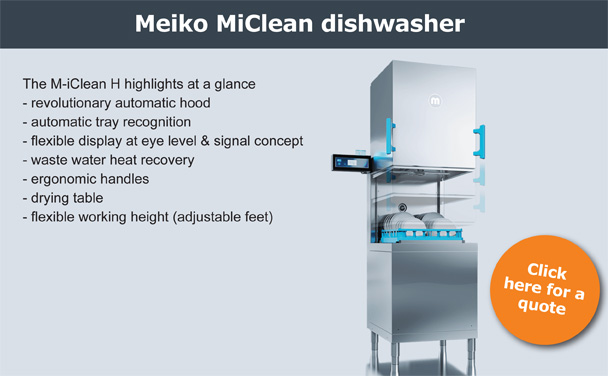 Meiko MiClean dishwasher

The M-iClean H highlights at a glance
- revolutionary automatic hood
- automatic tray recognition
- flexible display at eye level & signal concept
- waste water heat recovery
- ergonomic handles
- drying table
- flexible working height (adjustable feet)

m

Click here for a quote